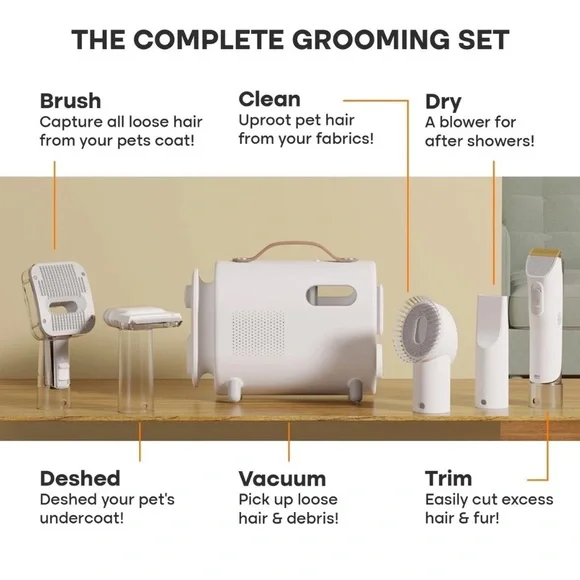 THE COMPLETE GROOMING SET

Brush
Capture all loose hair from your pets coat!

Clean
Uproot pet hair from your fabrics!

Dry
A blower for after showers!

Deshed
Deshed your pet's undercoat!

Vacuum
Pick up loose hair & debris!

Trim
Easily cut excess hair & fur!